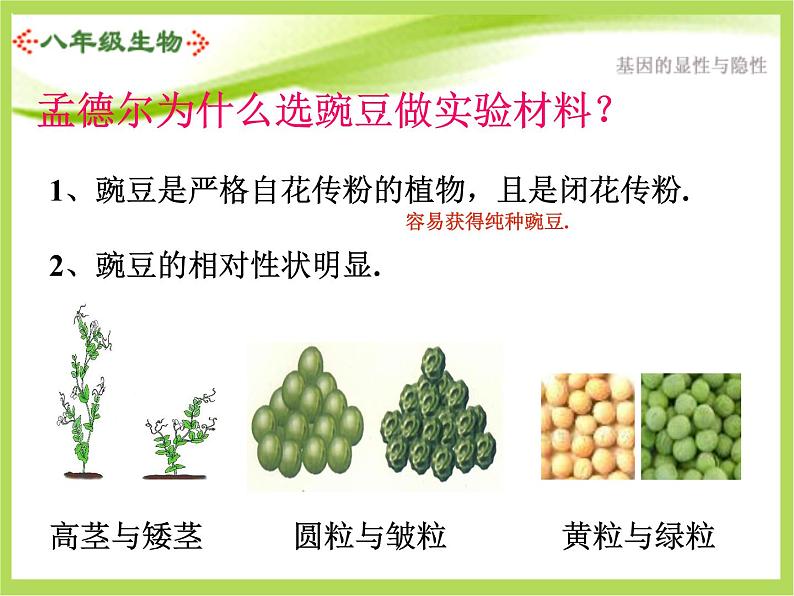 八年级生物

基因的显性与隐性

孟德尔为什么选豌豆做实验材料？

1、豌豆是严格自花传粉的植物，且是闭花传粉.

容易获得纯种豌豆.

2、豌豆的相对性状明显.

高茎与矮茎

圆粒与皱粒

黄粒与绿粒